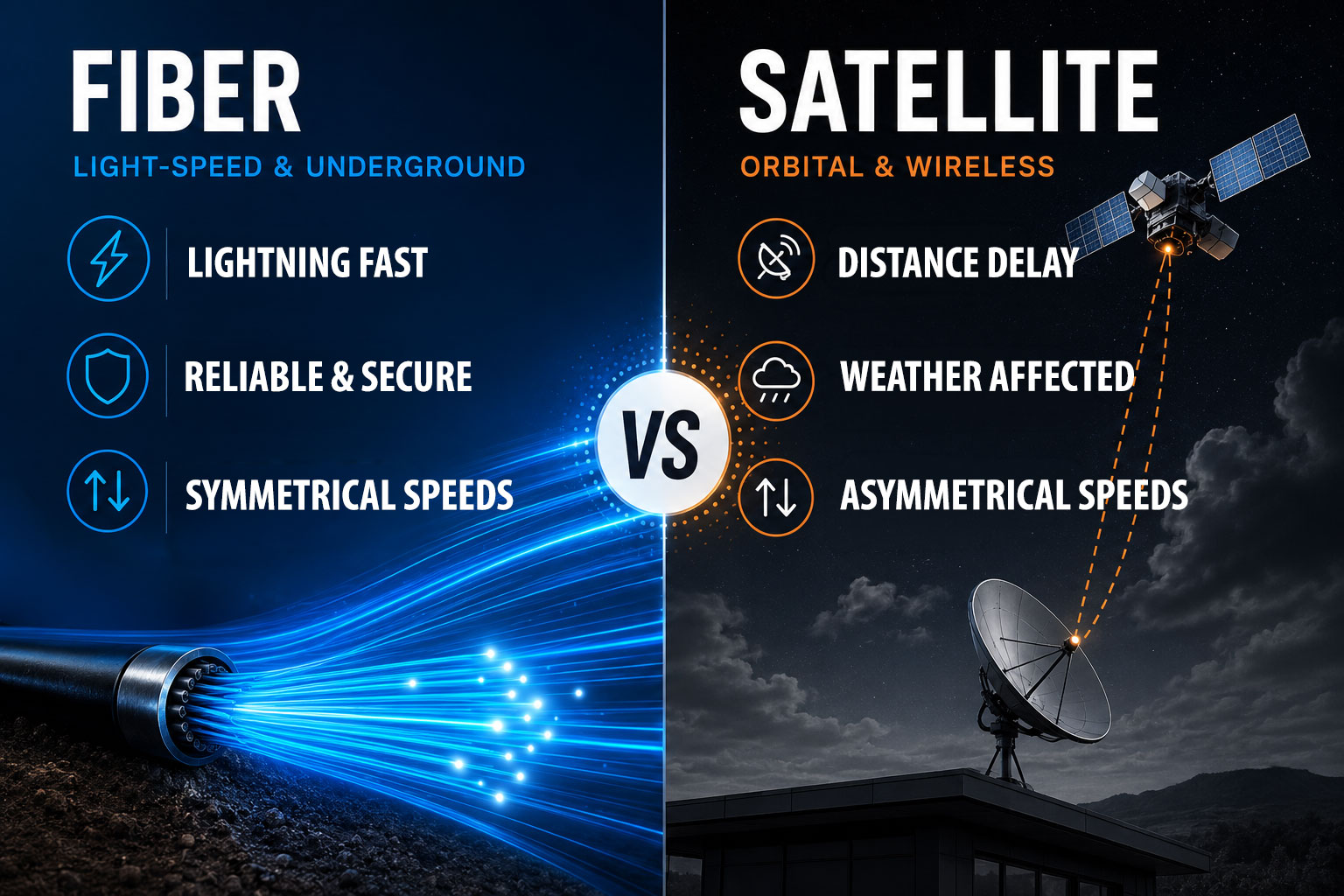 FIBER

LIGHT-SPEED & UNDERGROUND

LIGHTNING FAST

RELIABLE & SECURE

SYMMETRICAL SPEEDS

VS

SATELLITE

ORBITAL & WIRELESS

DISTANCE DELAY

WEATHER AFFECTED

ASYMMETRICAL SPEEDS